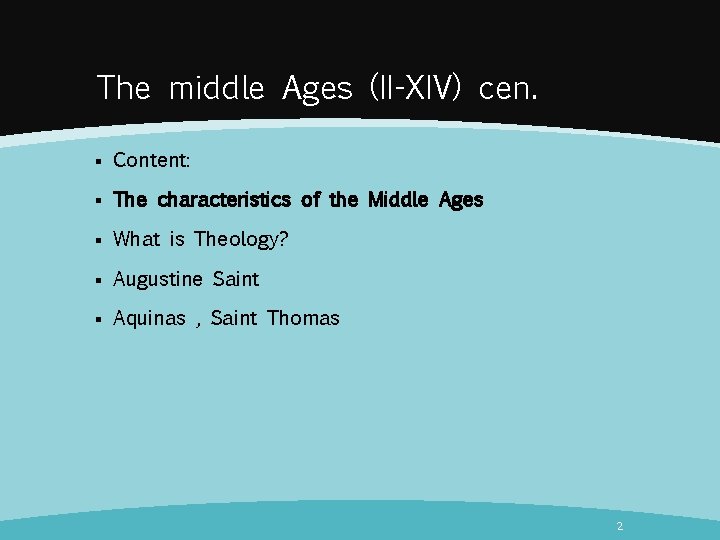 The middle Ages (II-XIV) cen.

▪ Content:
▪ The characteristics of the Middle Ages
▪ What is Theology?
▪ Augustine Saint
▪ Aquinas , Saint Thomas

2